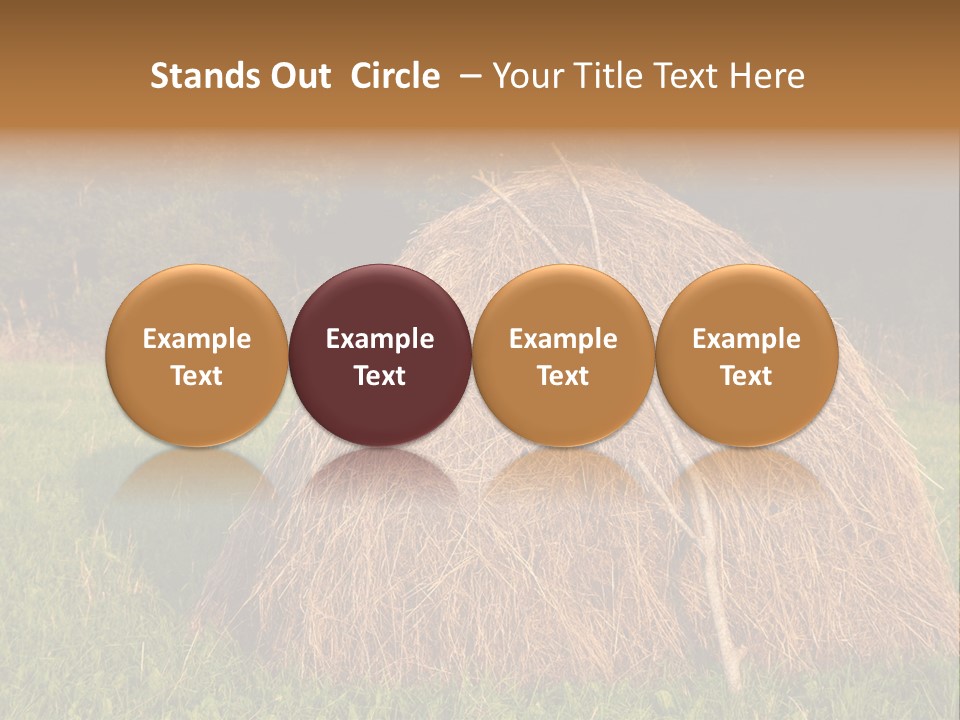 Stands Out Circle – Your Title Text Here

Example Text

Example Text

Example Text

Example Text